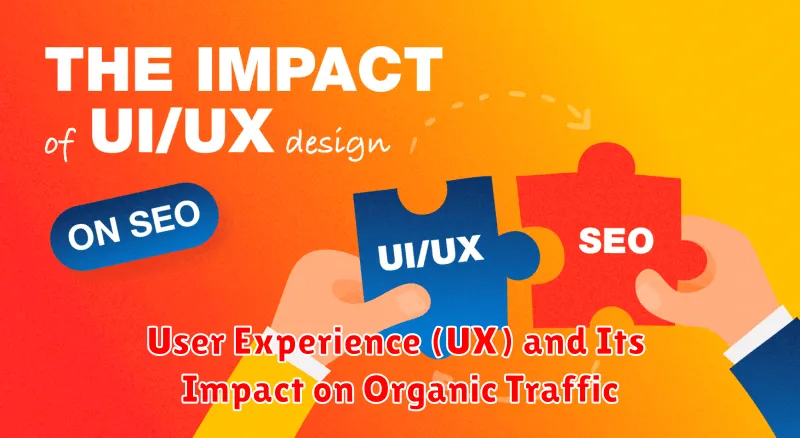 THE IMPACT
of UI/UX design

ON SEO

UI/UX

SEO

User Experience (UX) and Its Impact on Organic Traffic